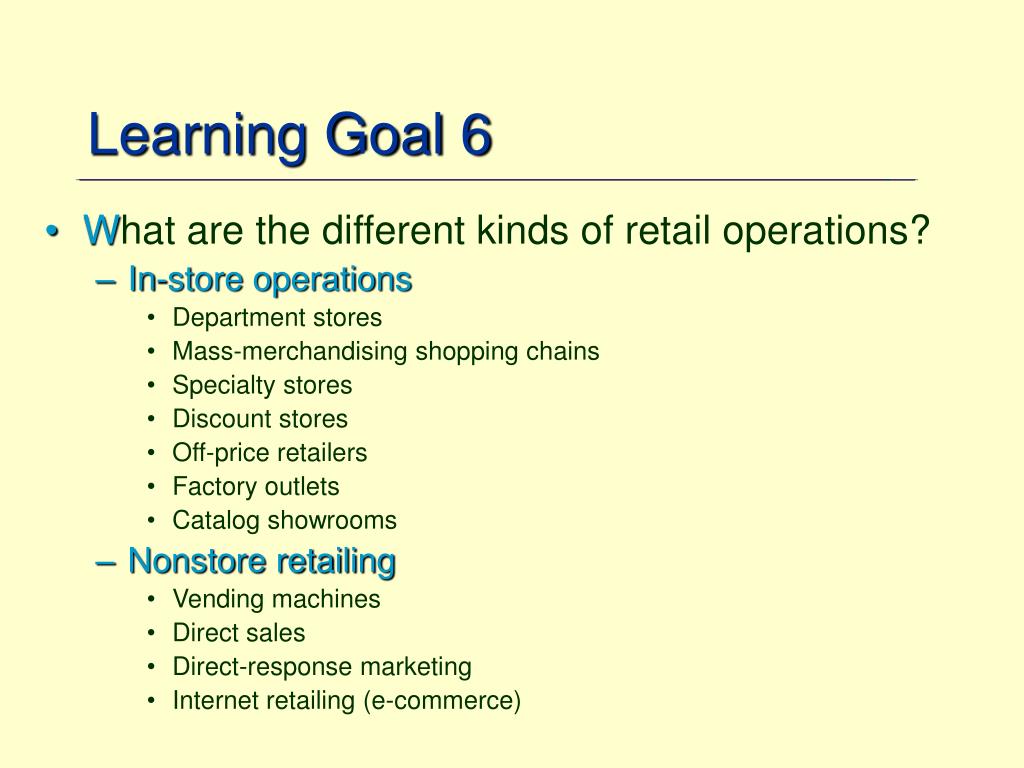 Learning Goal 6

• What are the different kinds of retail operations?
– In-store operations
• Department stores
• Mass-merchandising shopping chains
• Specialty stores
• Discount stores
• Off-price retailers
• Factory outlets
• Catalog showrooms
– Nonstore retailing
• Vending machines
• Direct sales
• Direct-response marketing
• Internet retailing (e-commerce)